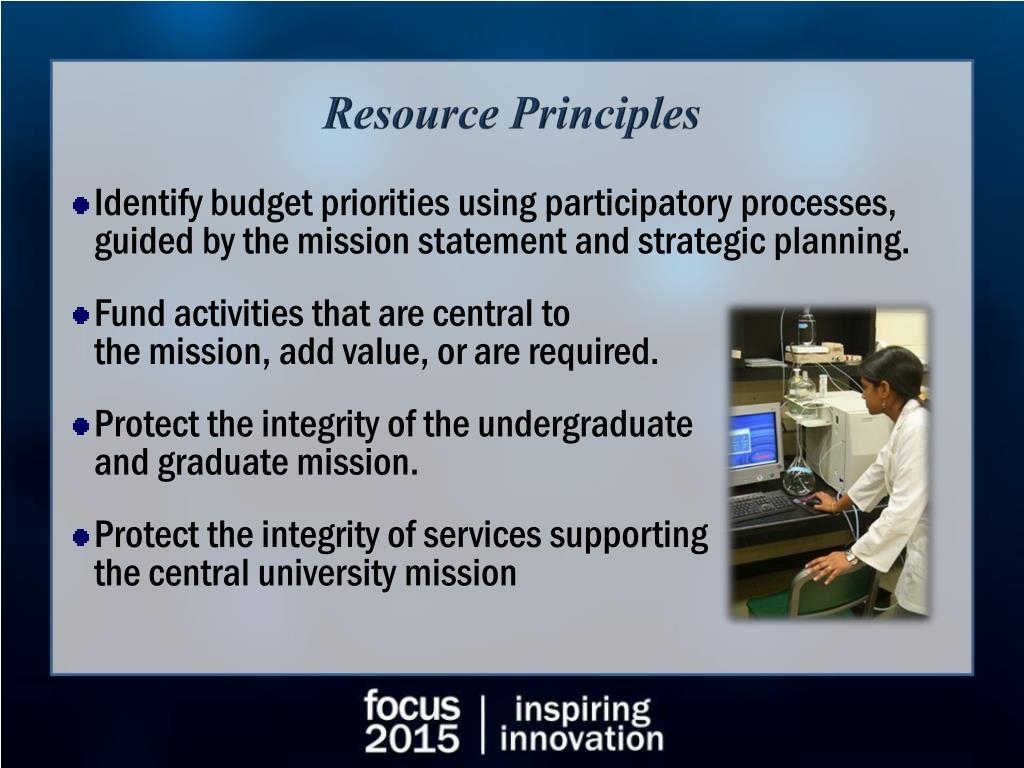 Resource Principles

Identify budget priorities using participatory processes, guided by the mission statement and strategic planning.

Fund activities that are central to the mission, add value, or are required.

Protect the integrity of the undergraduate and graduate mission.

Protect the integrity of services supporting the central university mission

focus 2015 | inspiring innovation